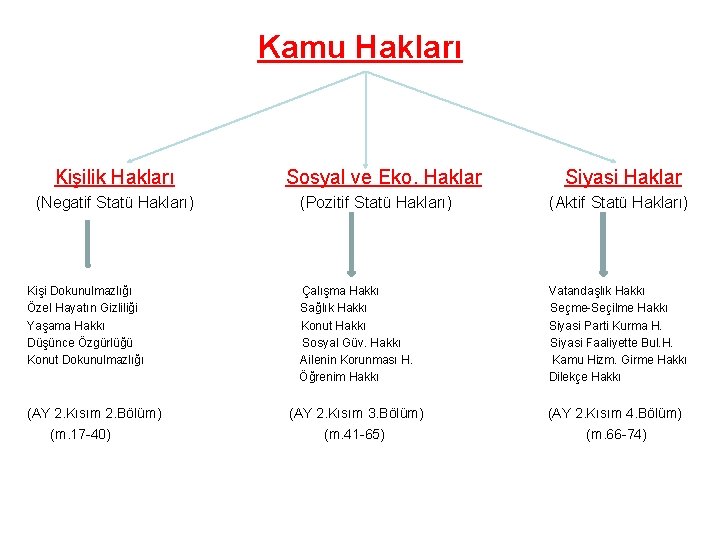 Kamu Hakları

Kişilik Hakları
(Negatif Statü Hakları)

Kişi Dokunulmazlığı
Özel Hayatın Gizliliği
Yaşama Hakkı
Düşünce Özgürlüğü
Konut Dokunulmazlığı

(AY 2.Kısım 2.Bölüm)
(m.17-40)

Sosyal ve Eko. Haklar
(Pozitif Statü Hakları)

Çalışma Hakkı
Sağlık Hakkı
Konut Hakkı
Sosyal Güv. Hakkı
Ailenin Korunması H.
Öğrenim Hakkı

(AY 2.Kısım 3.Bölüm)
(m.41-65)

Siyasi Haklar
(Aktif Statü Hakları)

Vatandaşlık Hakkı
Seçme-Seçilme Hakkı
Siyasi Parti Kurma H.
Siyasi Faaliyette Bul.H.
Kamu Hizm. Girme Hakkı
Dilekçe Hakkı

(AY 2.Kısım 4.Bölüm)
(m.66-74)